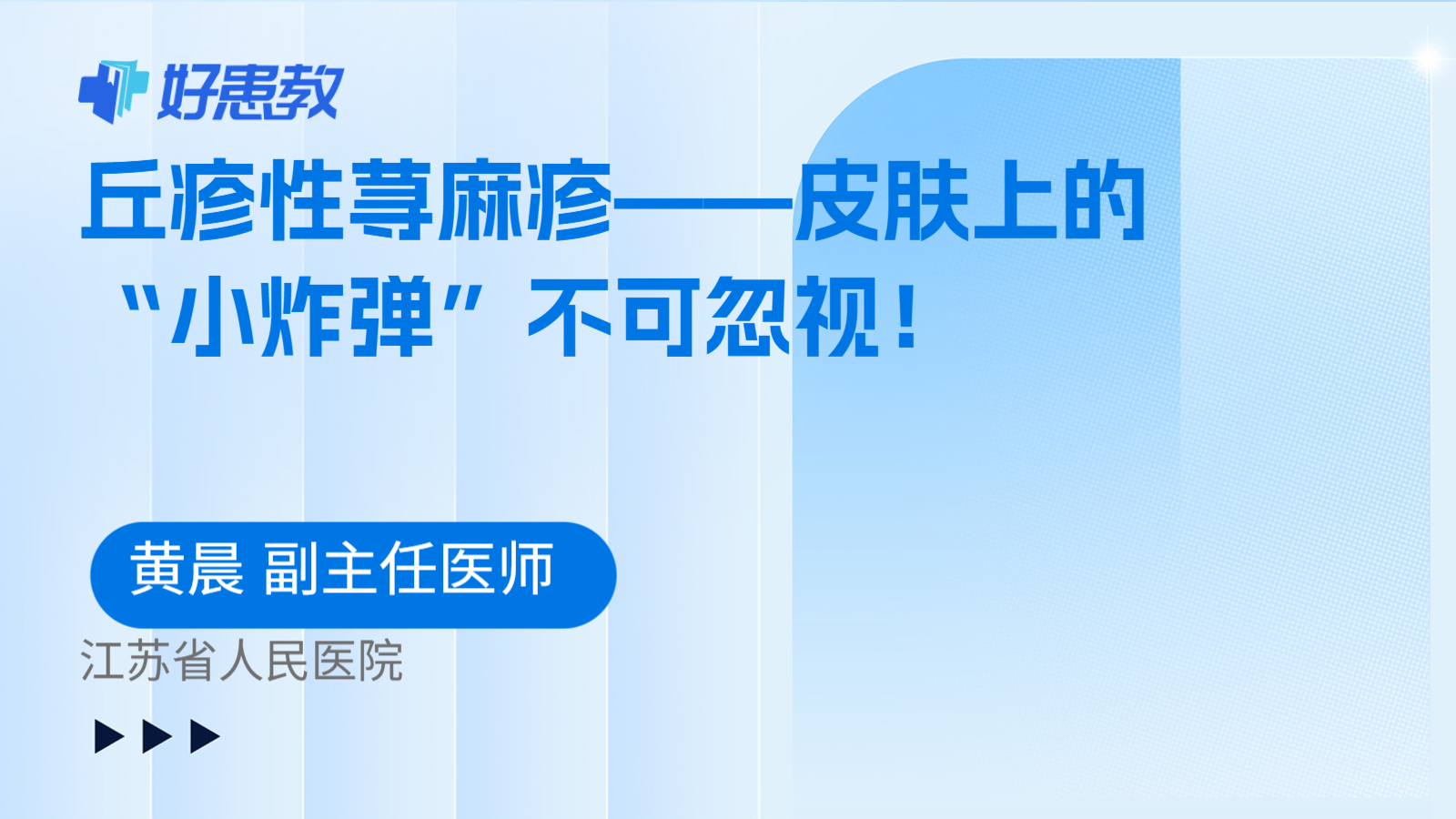 好患教

丘疹性荨麻疹——皮肤上的“小炸弹”不可忽视！

黄晨 副主任医师

江苏省人民医院